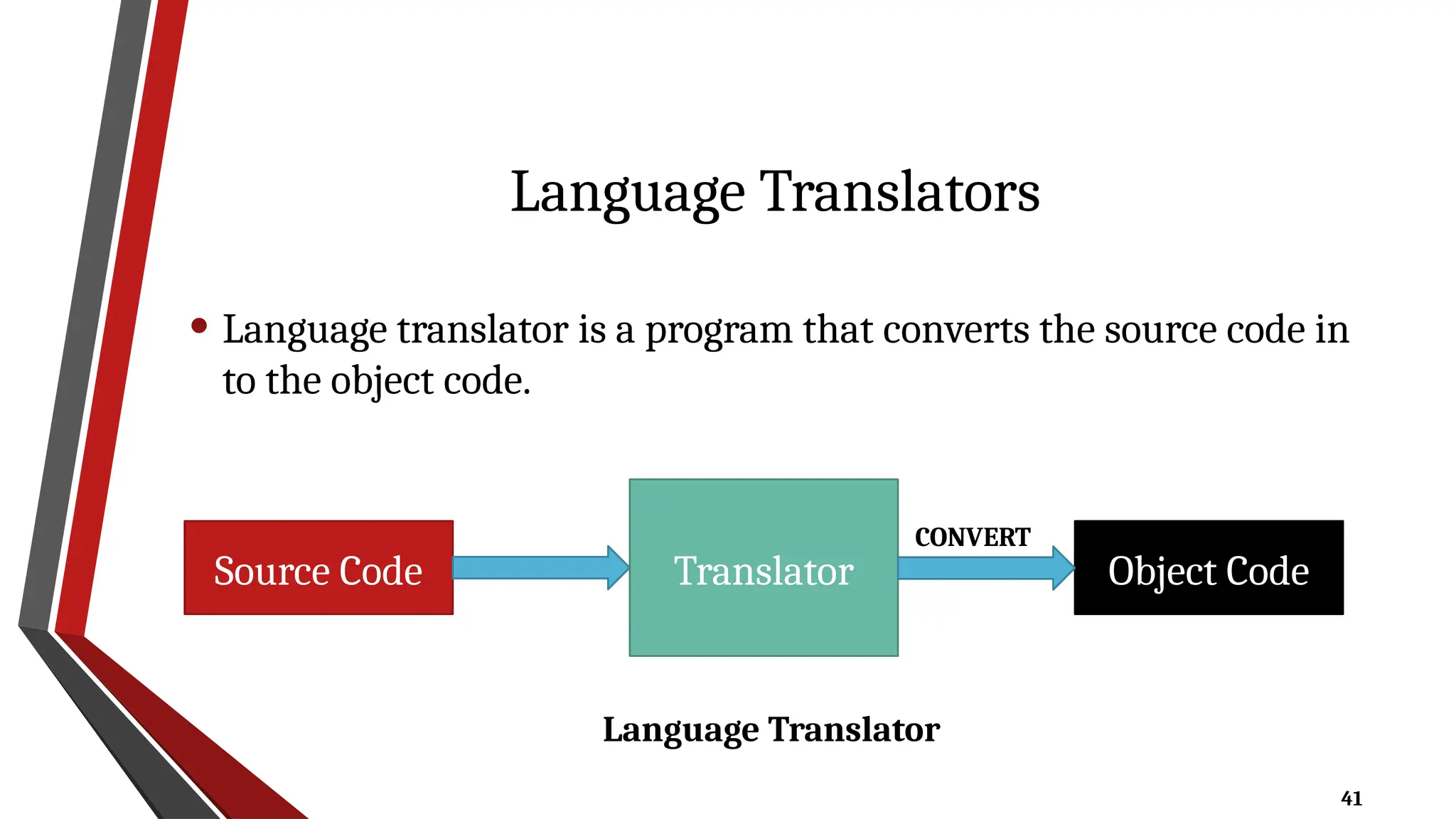 Language Translators

• Language translator is a program that converts the source code in to the object code.

Source Code

Translator

CONVERT

Object Code

Language Translator

41